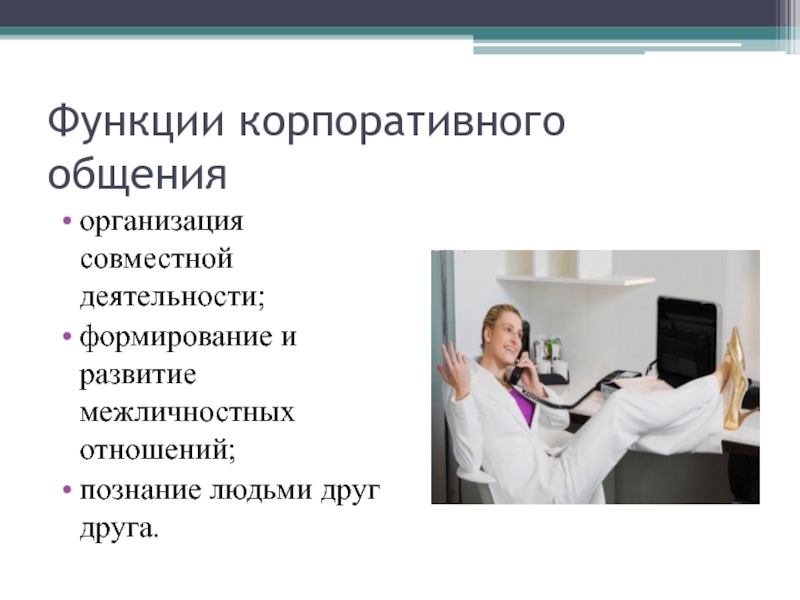 Функции корпоративного общения

• организация совместной деятельности;
• формирование и развитие межличностных отношений;
• познание людьми друг друга.